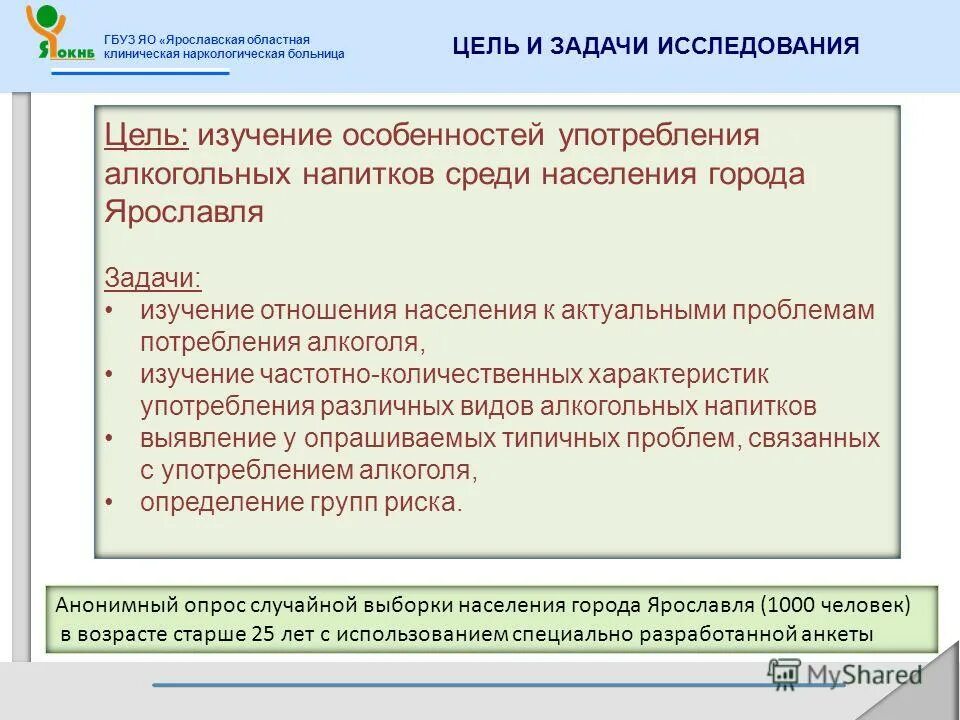 ЯОКНБ

ГБУЗ ЯО «Ярославская областная клиническая наркологическая больница

ЦЕЛЬ И ЗАДАЧИ ИССЛЕДОВАНИЯ

Цель: изучение особенностей употребления алкогольных напитков среди населения города Ярославля

Задачи:
• изучение отношения населения к актуальными проблемам потребления алкоголя,
• изучение частотно-количественных характеристик употребления различных видов алкогольных напитков
• выявление у опрашиваемых типичных проблем, связанных с употреблением алкоголя,
• определение групп риска.

Анонимный опрос случайной выборки населения города Ярославля (1000 человек) в возрасте старше 25 лет с использованием специально разработанной анкеты

MyShared